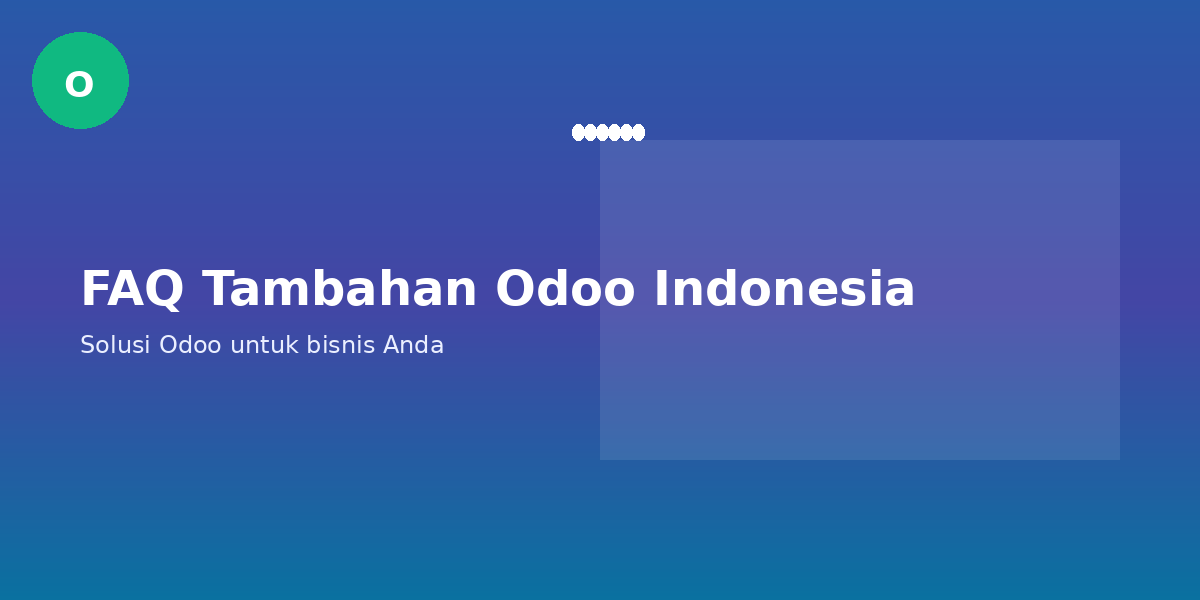 O

FAQ Tambahan Odoo Indonesia

Solusi Odoo untuk bisnis Anda